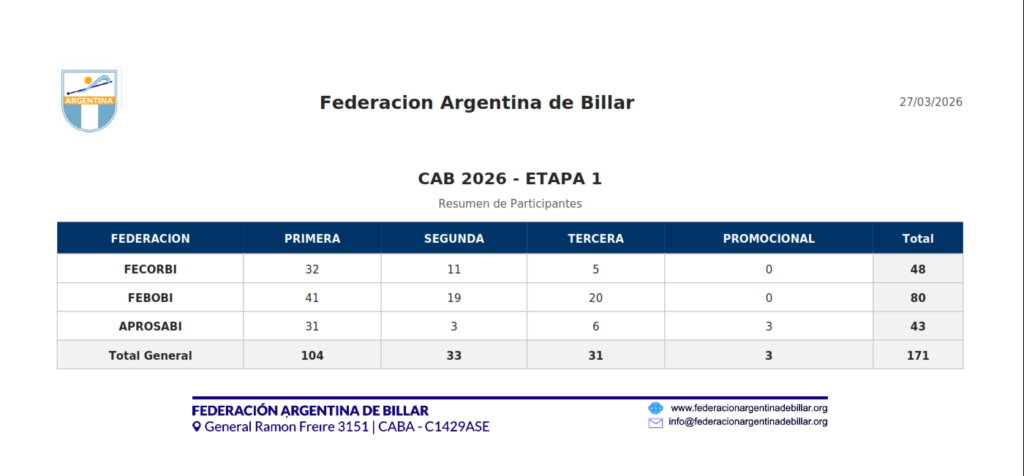 ARGENTINA

Federacion Argentina de Billar

27/03/2026

CAB 2026 - ETAPA 1

Resumen de Participantes

| FEDERACION | PRIMERA | SEGUNDA | TERCERA | PROMOCIONAL | Total |
|---|---|---|---|---|---|
| FECORBI | 32 | 11 | 5 | 0 | 48 |
| FEBOBI | 41 | 19 | 20 | 0 | 80 |
| APROSABI | 31 | 3 | 6 | 3 | 43 |
| Total General | 104 | 33 | 31 | 3 | 171 |

FEDERACIÓN ARGENTINA DE BILLAR
General Ramon Freire 3151 | CABA - C1429ASE

www.federacionargentinadebillar.org
info@federacionargentinadebillar.org